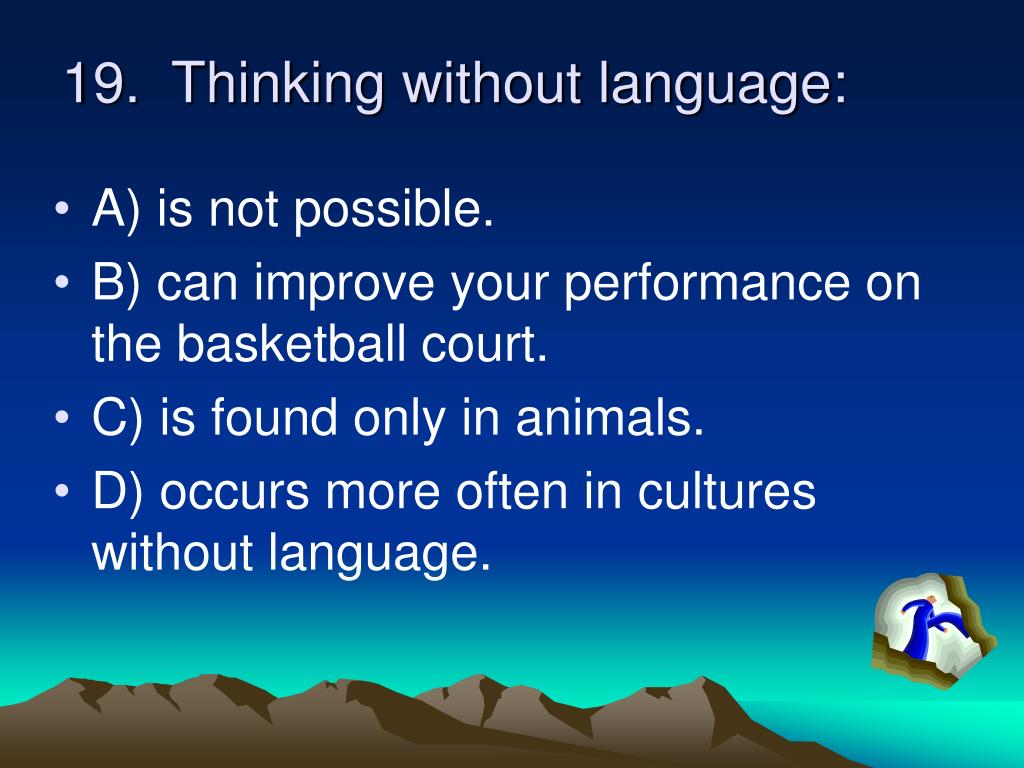 19. Thinking without language:

• A) is not possible.
• B) can improve your performance on the basketball court.
• C) is found only in animals.
• D) occurs more often in cultures without language.